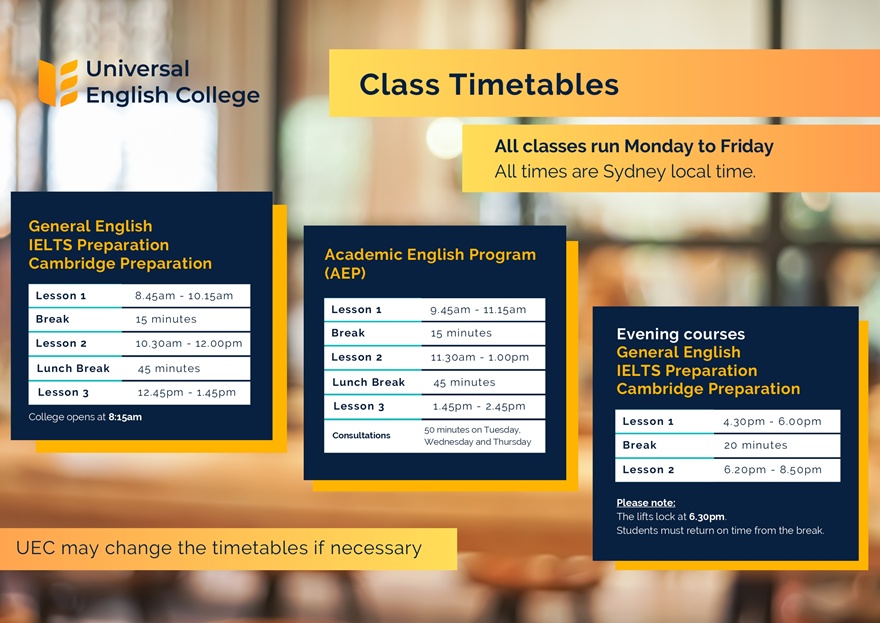 Universal English College

Class Timetables

All classes run Monday to Friday
All times are Sydney local time.

General English
IELTS Preparation
Cambridge Preparation

| Lesson 1 | 8.45am - 10.15am |
|---|---|
| Break | 15 minutes |
| Lesson 2 | 10.30am - 12.00pm |
| Lunch Break | 45 minutes |
| Lesson 3 | 12.45pm - 1.45pm |

College opens at 8:15am

Academic English Program (AEP)

| Lesson 1 | 9.45am - 11.15am |
|---|---|
| Break | 15 minutes |
| Lesson 2 | 11.30am - 1.00pm |
| Lunch Break | 45 minutes |
| Lesson 3 | 1.45pm - 2.45pm |
| Consultations | 50 minutes on Tuesday, Wednesday and Thursday |

Evening courses
General English
IELTS Preparation
Cambridge Preparation

| Lesson 1 | 4.30pm - 6.00pm |
|---|---|
| Break | 20 minutes |
| Lesson 2 | 6.20pm - 8.50pm |

Please note:
The lifts lock at 6.30pm.
Students must return on time from the break.

UEC may change the timetables if necessary